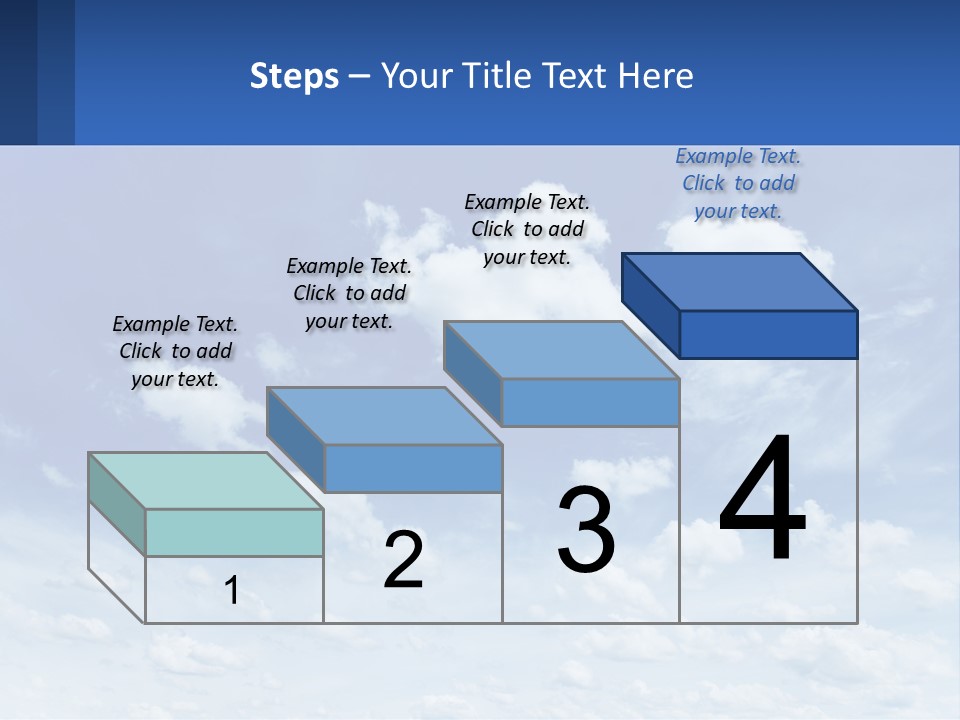 Steps – Your Title Text Here

Example Text. Click to add your text.

Example Text. Click to add your text.

Example Text. Click to add your text.

Example Text. Click to add your text.

1

2

3

4